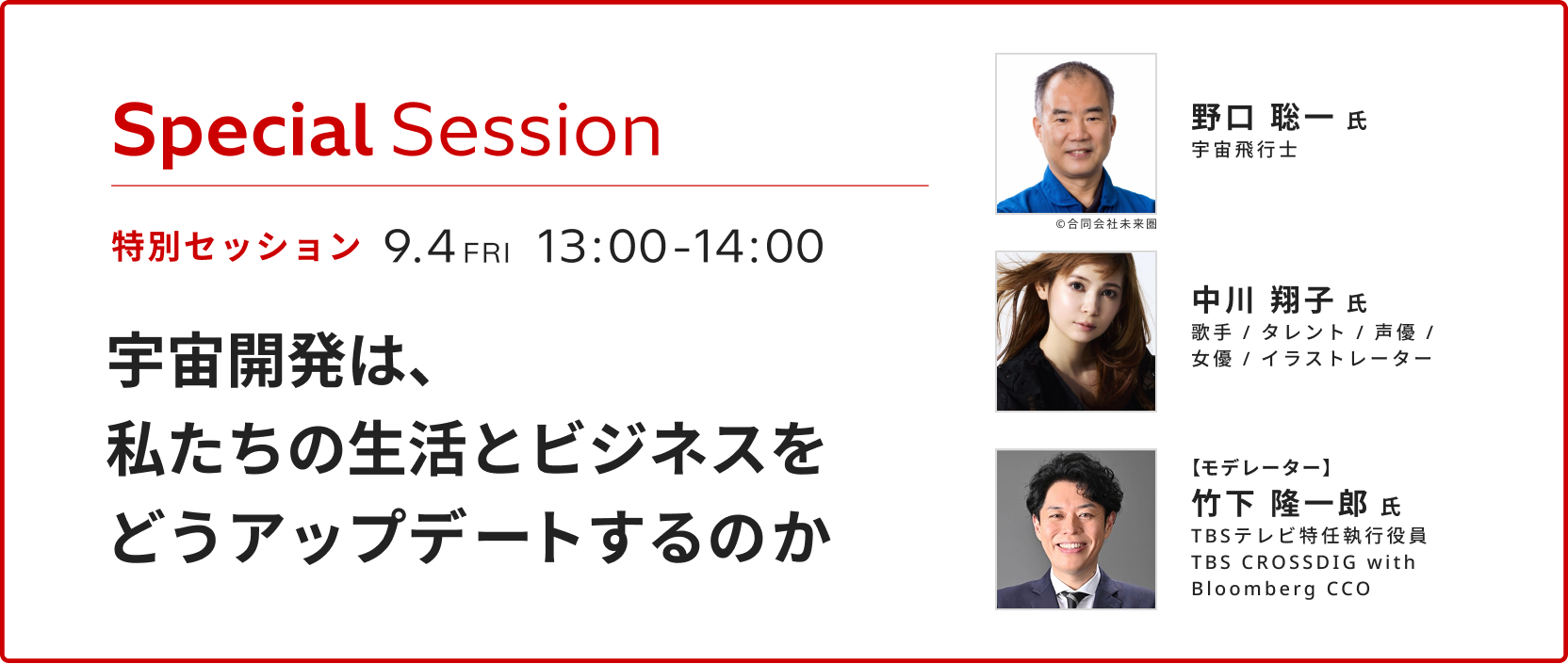 Special Session

特別セッション 9.4 FRI 13:00-14:00

宇宙開発は、
私たちの生活とビジネスを
どうアップデートするのか

©合同会社未来圏

野口 聡一 氏
宇宙飛行士

中川 翔子 氏
歌手 / タレント / 声優 / 女優 / イラストレーター

【モデレーター】
竹下 隆一郎 氏
TBSテレビ特任執行役員
TBS CROSSDIG with Bloomberg CCO